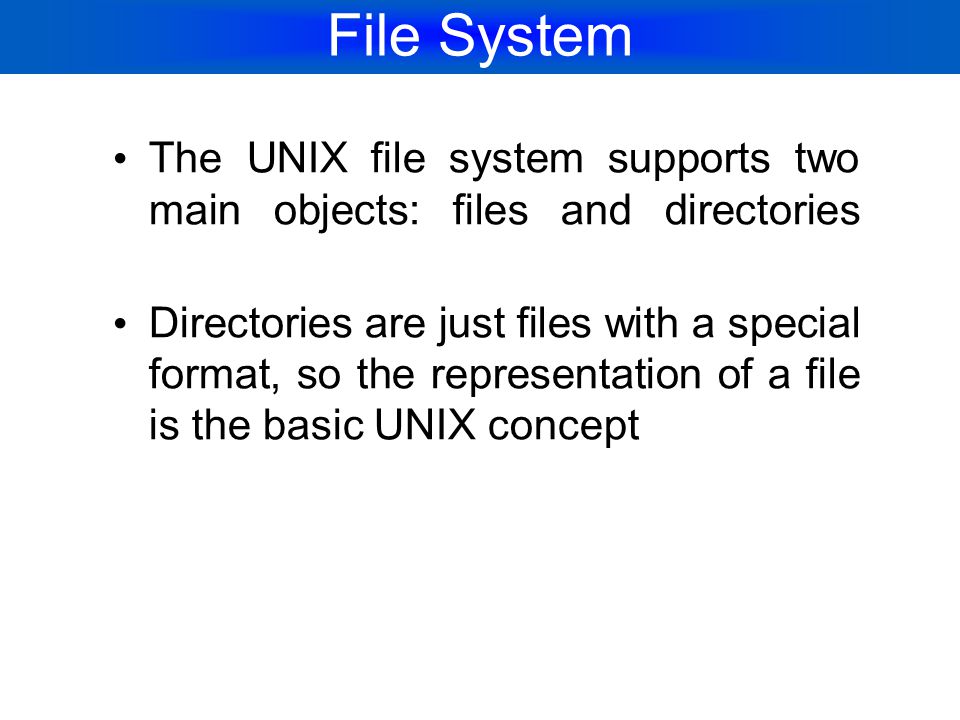 File System

• The UNIX file system supports two main objects: files and directories

• Directories are just files with a special format, so the representation of a file is the basic UNIX concept